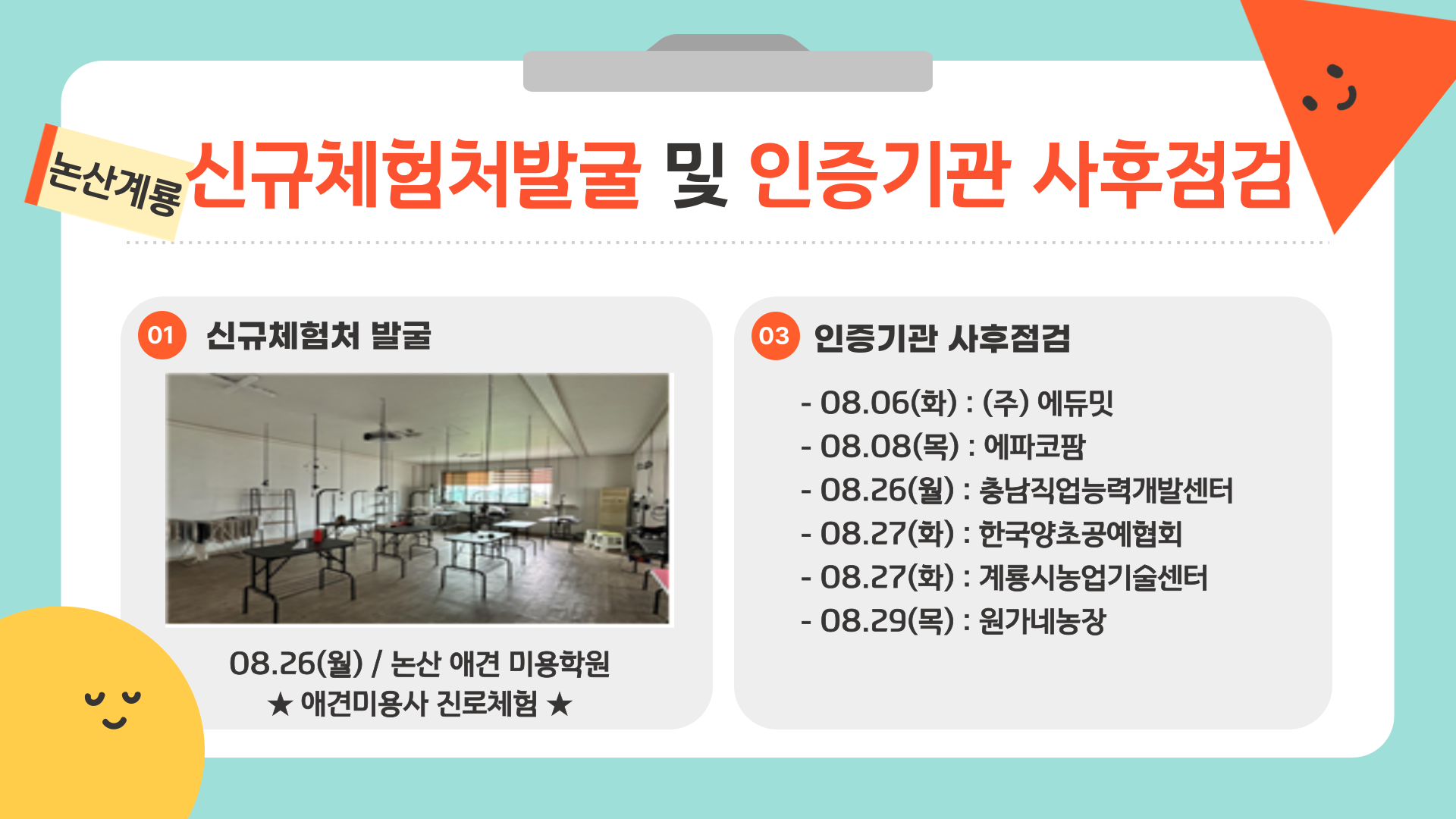 논산계룡 신규체험처발굴 및 인증기관 사후점검

01 신규체험처 발굴

08.26(월) / 논산 애견 미용학원
★ 애견미용사 진로체험 ★

03 인증기관 사후점검

- 08.06(화) : (주) 에듀밋
- 08.08(목) : 에파코팜
- 08.26(월) : 충남직업능력개발센터
- 08.27(화) : 한국양초공예협회
- 08.27(화) : 계룡시농업기술센터
- 08.29(목) : 원가네농장